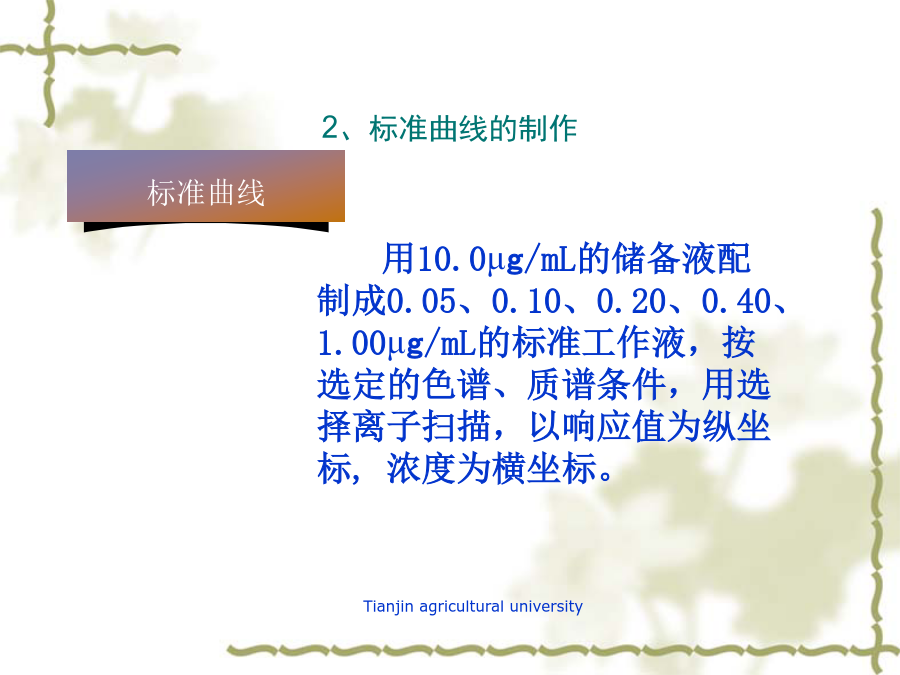 2、标准曲线的制作

标准曲线

用10.0μg/mL的储备液配制成0.05、0.10、0.20、0.40、1.00μg/mL的标准工作液，按选定的色谱、质谱条件，用选择离子扫描，以响应值为纵坐标，浓度为横坐标。

Tianjin agricultural university